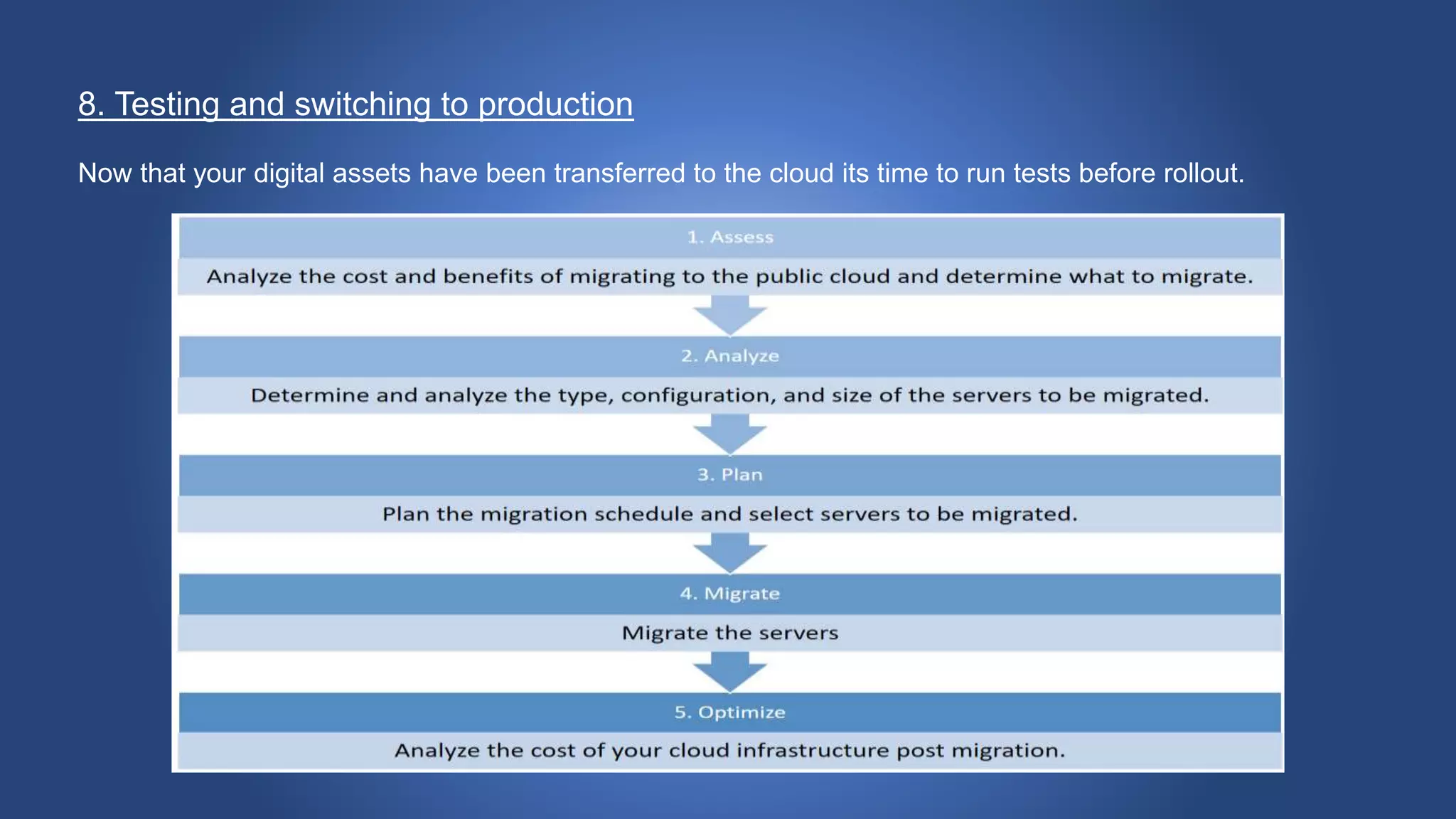 8. Testing and switching to production

Now that your digital assets have been transferred to the cloud its time to run tests before rollout.

1. Assess

Analyze the cost and benefits of migrating to the public cloud and determine what to migrate.

2. Analyze

Determine and analyze the type, configuration, and size of the servers to be migrated.

3. Plan

Plan the migration schedule and select servers to be migrated.

4. Migrate

Migrate the servers

5. Optimize

Analyze the cost of your cloud infrastructure post migration.